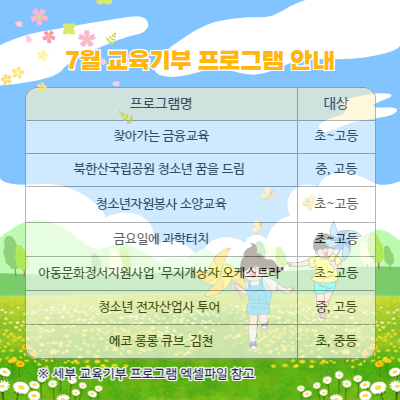 7월 교육기부 프로그램 안내

| 프로그램명 | 대상 |
|---|---|
| 찾아가는 금융교육 | 초~고등 |
| 북한산국립공원 청소년 꿈을 드림 | 중, 고등 |
| 청소년자원봉사 소양교육 | 초~고등 |
| 금요일에 과학터치 | 초~고등 |
| 아동문화정서지원사업 '무지개상자 오케스트라' | 초~고등 |
| 청소년 전자산업사 투어 | 중, 고등 |
| 에코 롱롱 큐브_김천 | 초, 중등 |

※ 세부 교육기부 프로그램 엑셀파일 참고